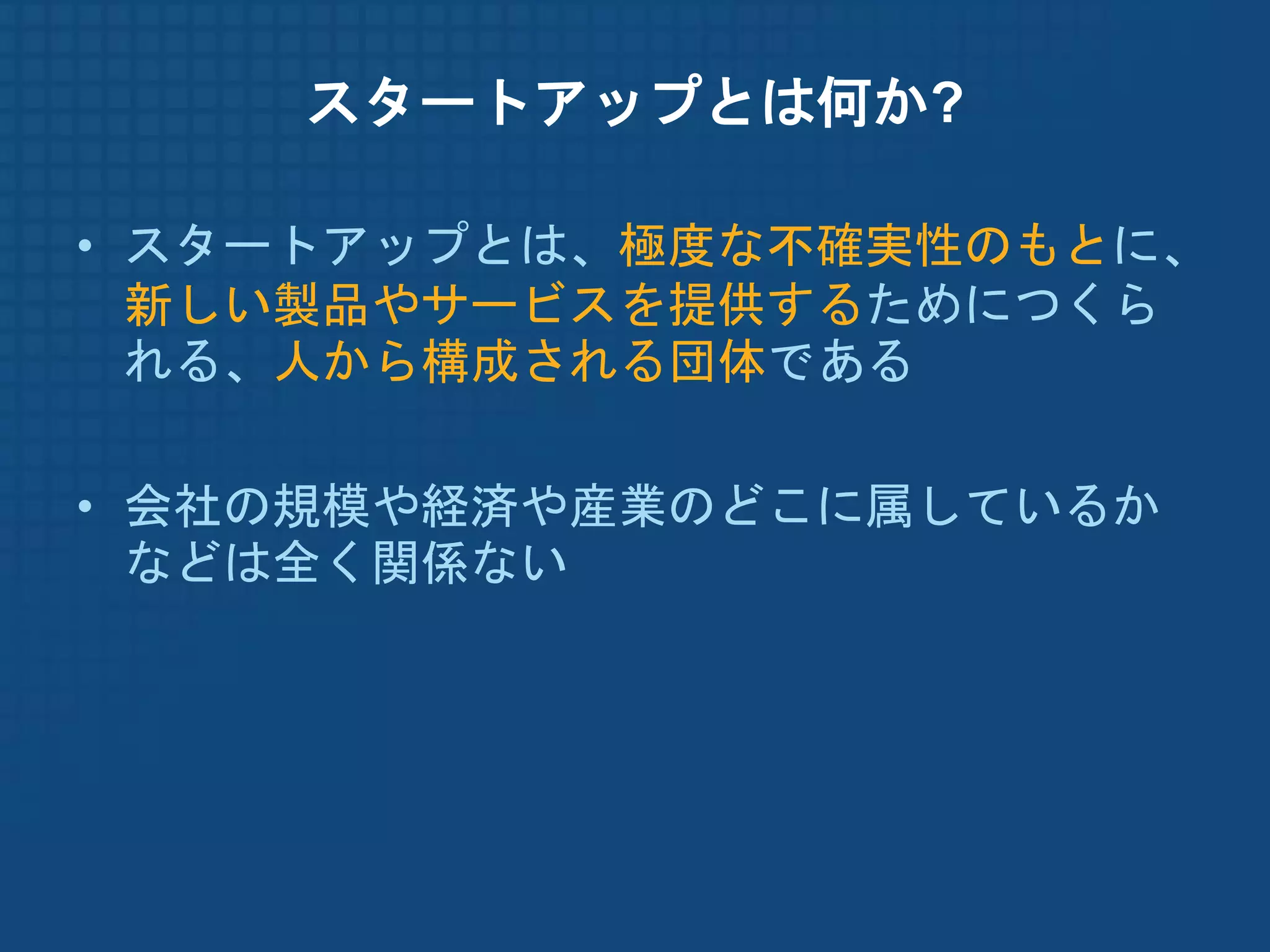 スタートアップとは何か?

• スタートアップとは、極度な不確実性のもとに、新しい製品やサービスを提供するためにつくられる、人から構成される団体である

• 会社の規模や経済や産業のどこに属しているかなどは全く関係ない